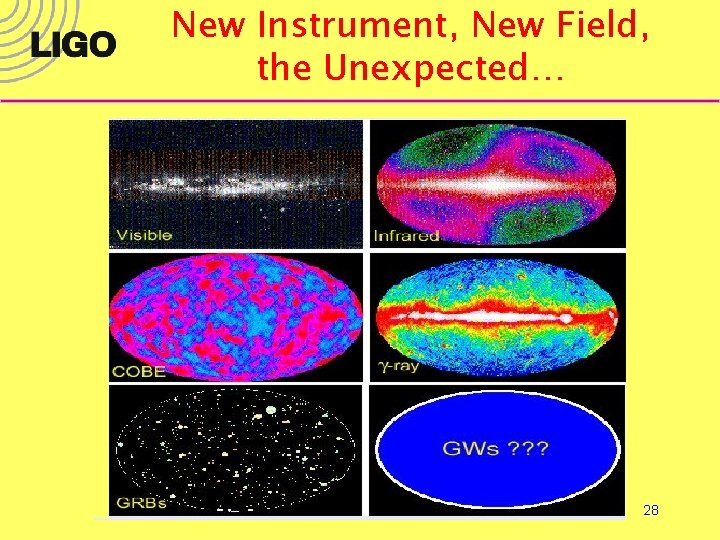 LIGO

New Instrument, New Field, the Unexpected…

Visible

Infrared

COBE

$\gamma$-ray

GRBs

GWs ???

28